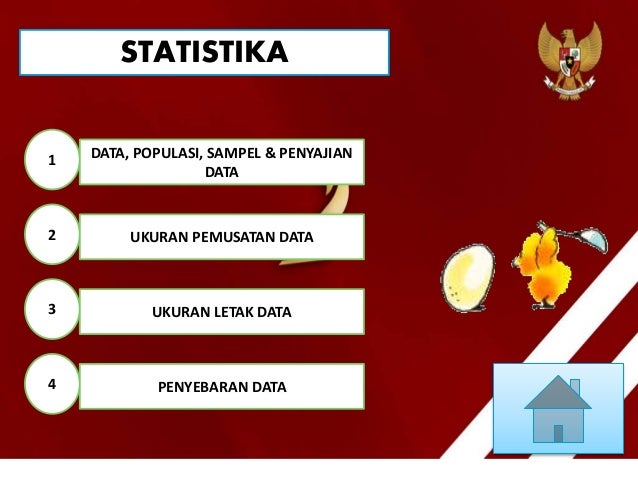 STATISTIKA

1

DATA, POPULASI, SAMPEL & PENYAJIAN DATA

2

UKURAN PEMUSATAN DATA

3

UKURAN LETAK DATA

4

PENYEBARAN DATA